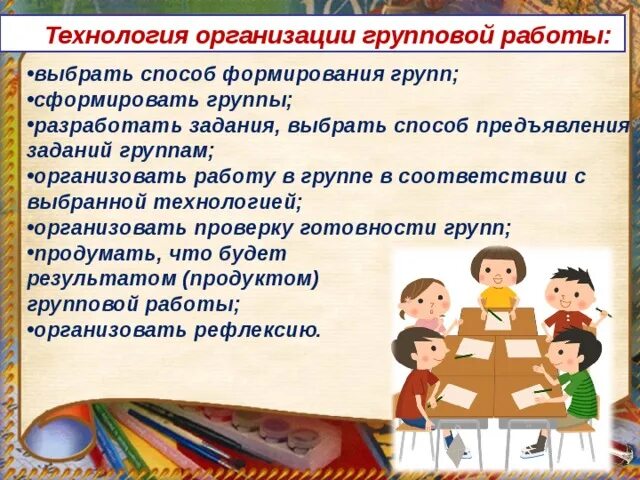 Технология организации групповой работы:

•выбрать способ формирования групп;
•сформировать группы;
•разработать задания, выбрать способ предъявления заданий группам;
•организовать работу в группе в соответствии с выбранной технологией;
•организовать проверку готовности групп;
•продумать, что будет результатом (продуктом) групповой работы;
•организовать рефлексию.